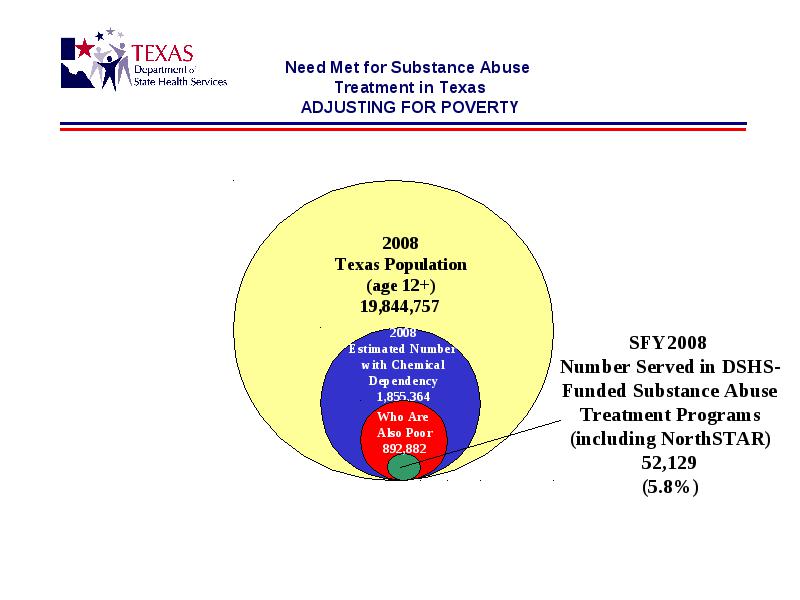 TEXAS
Department of
State Health Services

Need Met for Substance Abuse
Treatment in Texas
ADJUSTING FOR POVERTY

2008
Texas Population
(age 12+)
19,844,757

2008
Estimated Number
with Chemical
Dependency
1,855,364

Who Are
Also Poor
892,882

SFY2008
Number Served in DSHS-Funded Substance Abuse
Treatment Programs
(including NorthSTAR)
52,129
(5.8%)